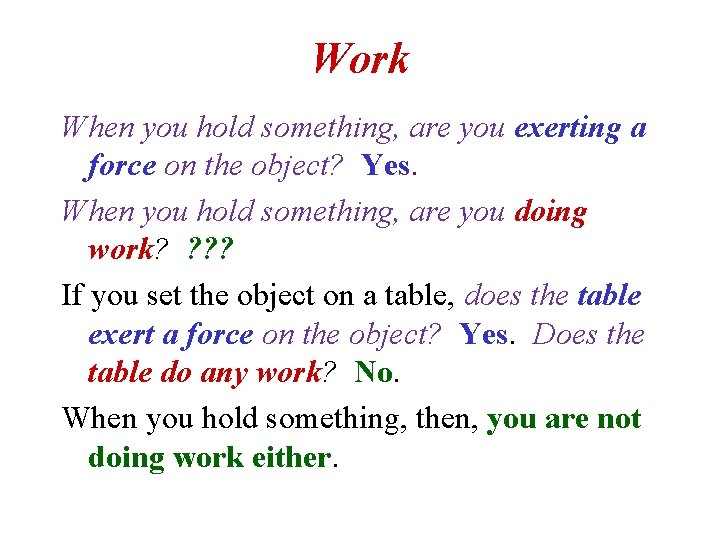 Work

When you hold something, are you exerting a force on the object? Yes.

When you hold something, are you doing work? ???

If you set the object on a table, does the table exert a force on the object? Yes. Does the table do any work? No.

When you hold something, then, you are not doing work either.